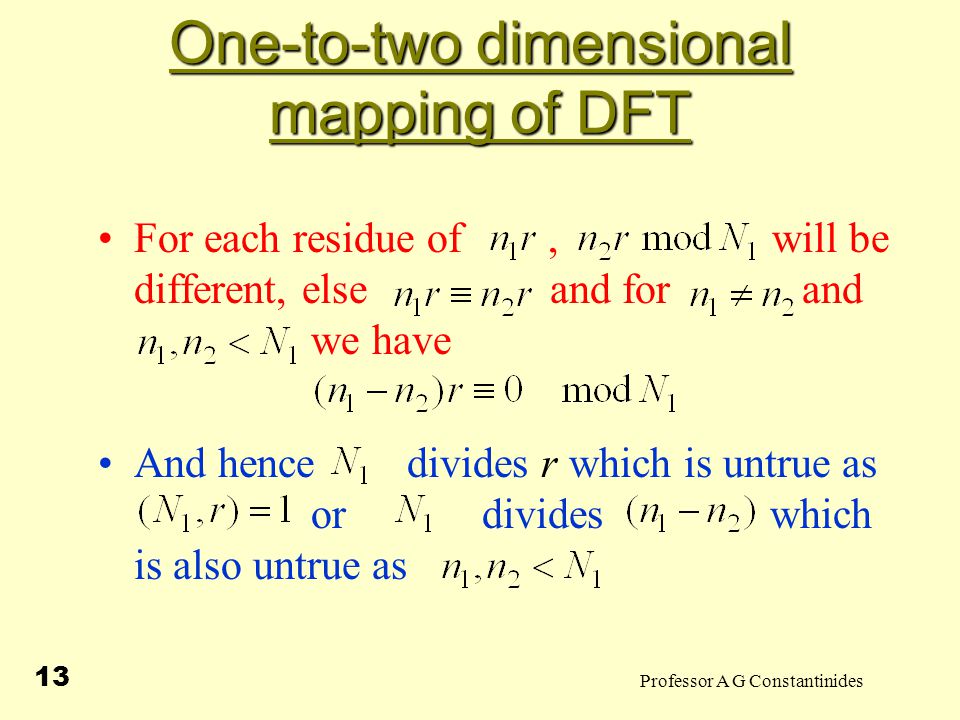 One-to-two dimensional mapping of DFT

• For each residue of $n_1 r$ , $n_2 r \mod N_1$ will be different, else $n_1 r \equiv n_2 r$ and for $n_1 \neq n_2$ and $n_1, n_2 < N_1$ we have

$(n_1 - n_2) r \equiv 0 \mod N_1$

• And hence $N_1$ divides $r$ which is untrue as $(N_1, r) = 1$ or $N_1$ divides $(n_1 - n_2)$ which is also untrue as $n_1, n_2 < N_1$

13

Professor A G Constantinides